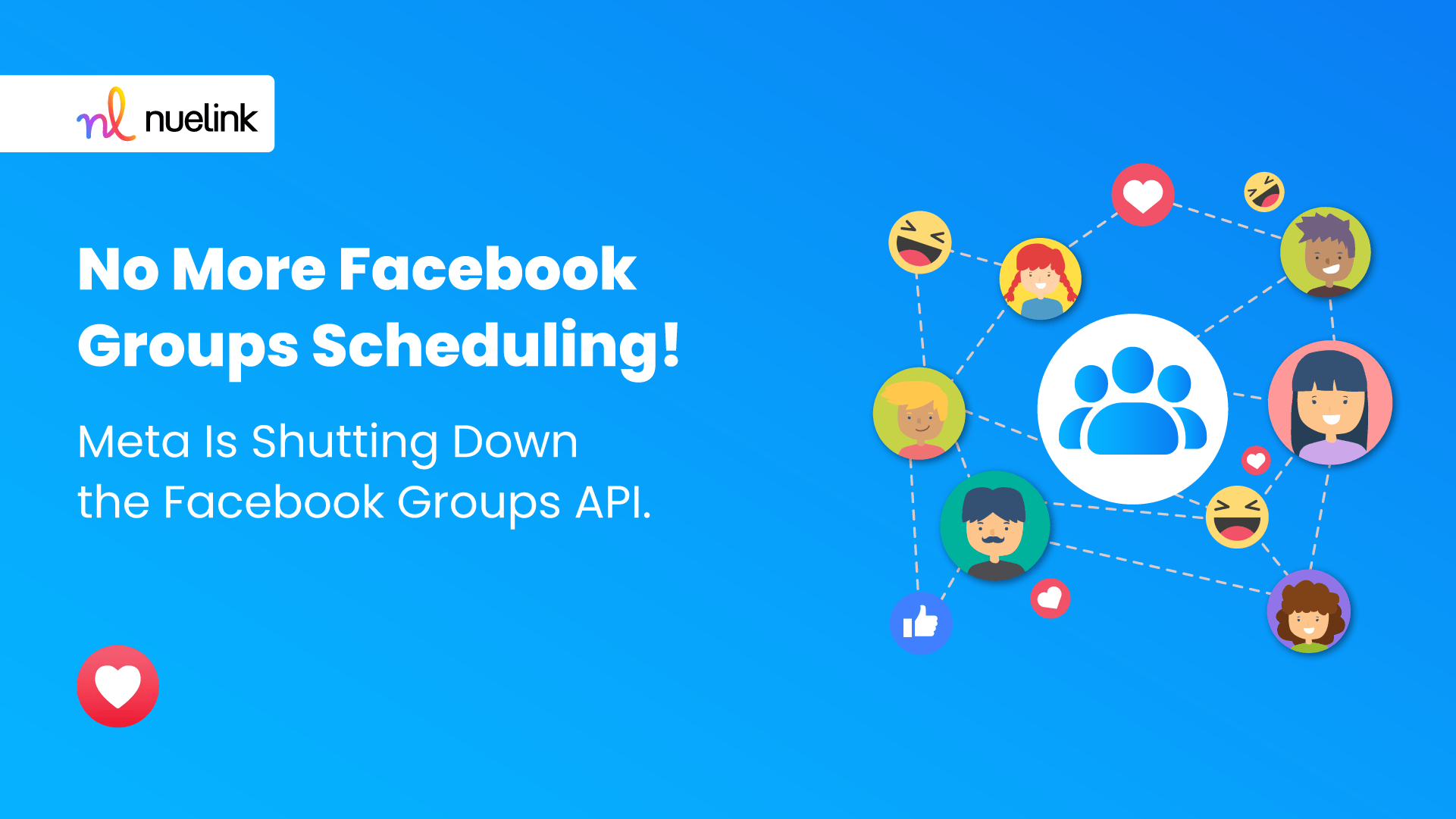 nl nuelink

No More Facebook Groups Scheduling!

Meta Is Shutting Down the Facebook Groups API.